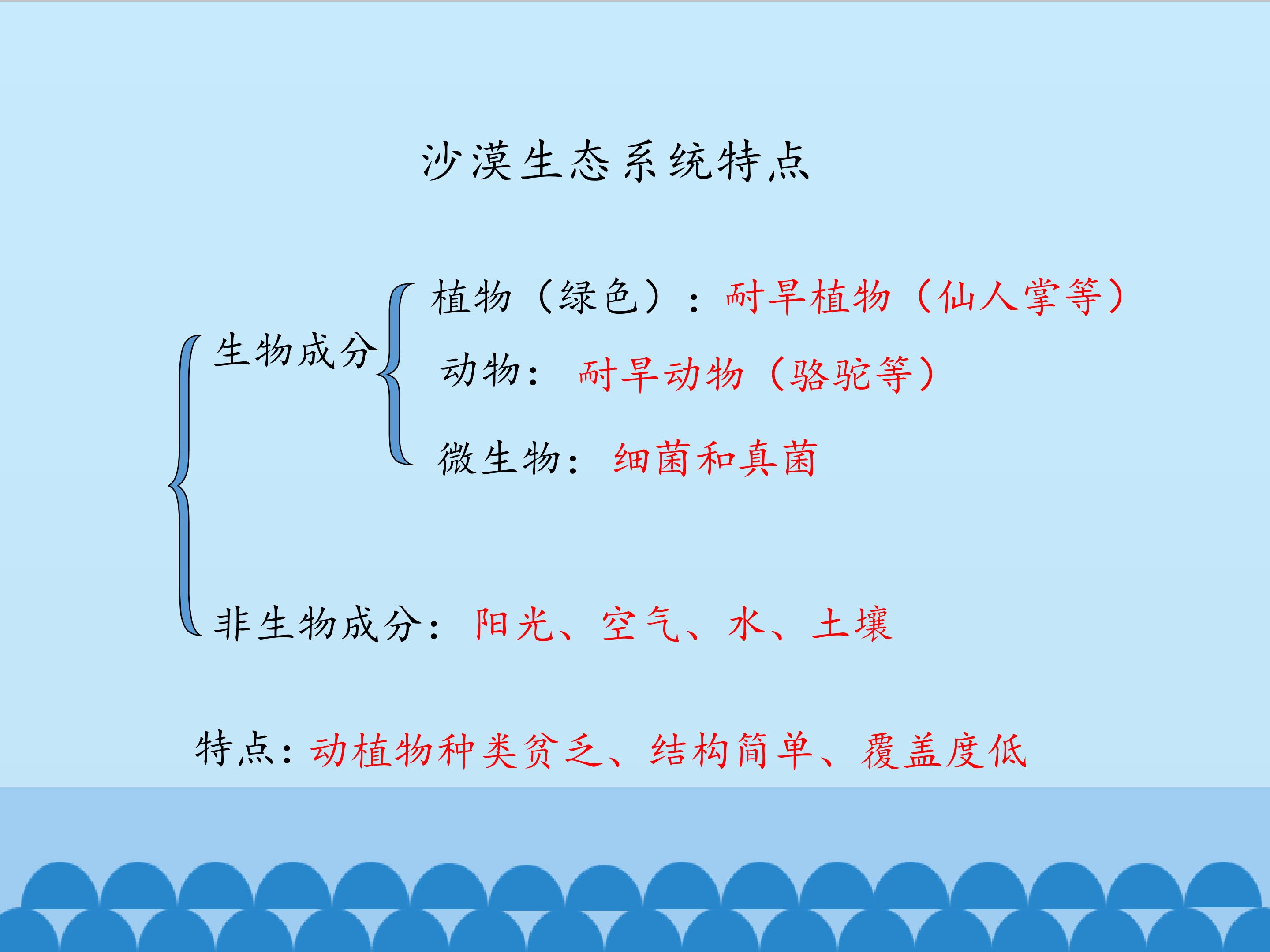 沙漠生态系统特点

生物成分

植物（绿色）：耐旱植物（仙人掌等）

动物：耐旱动物（骆驼等）

微生物：细菌和真菌

非生物成分：阳光、空气、水、土壤

特点：动植物种类贫乏、结构简单、覆盖度低